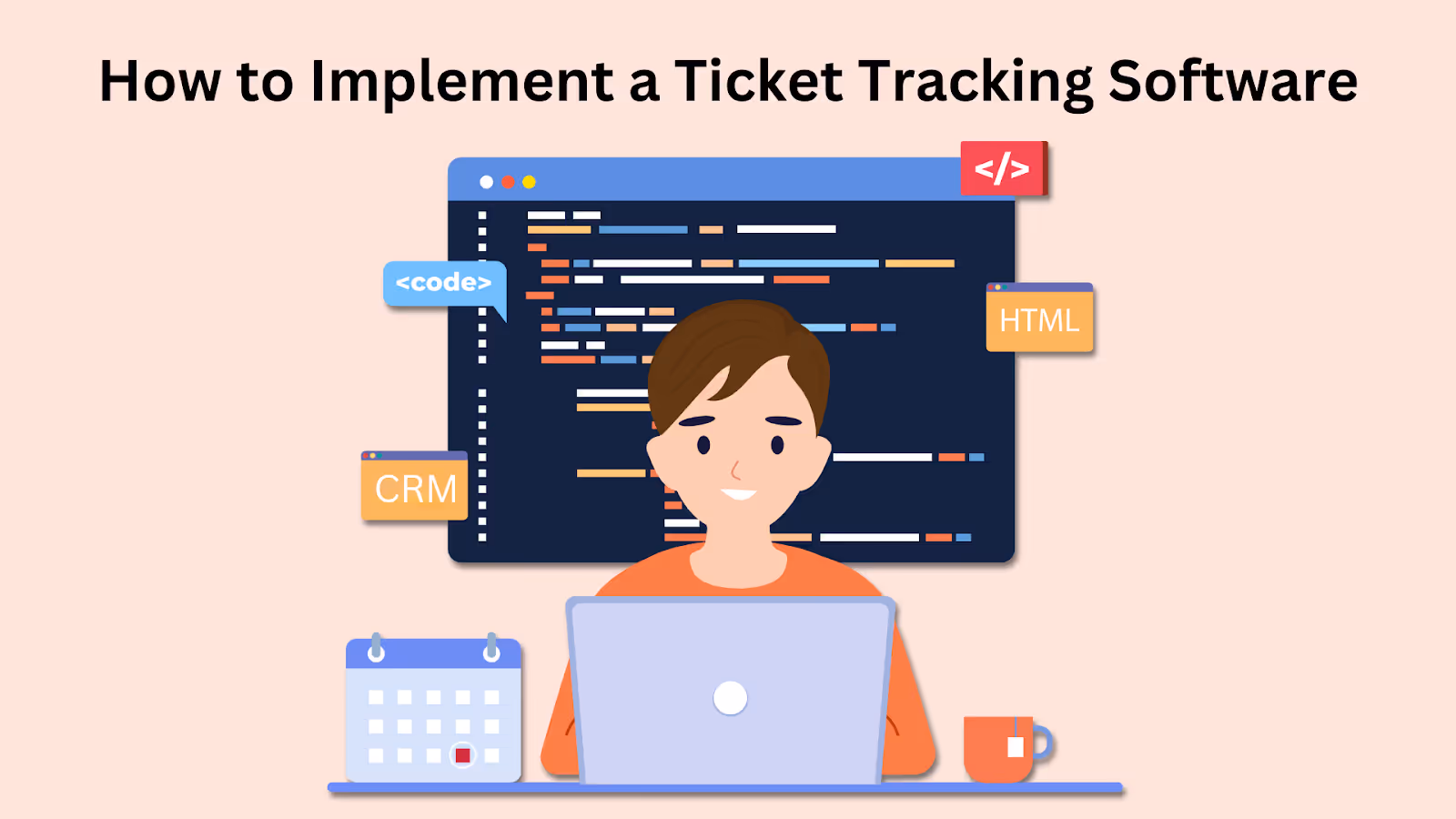 How to Implement a Ticket Tracking Software

</>

<code>

HTML

CRM